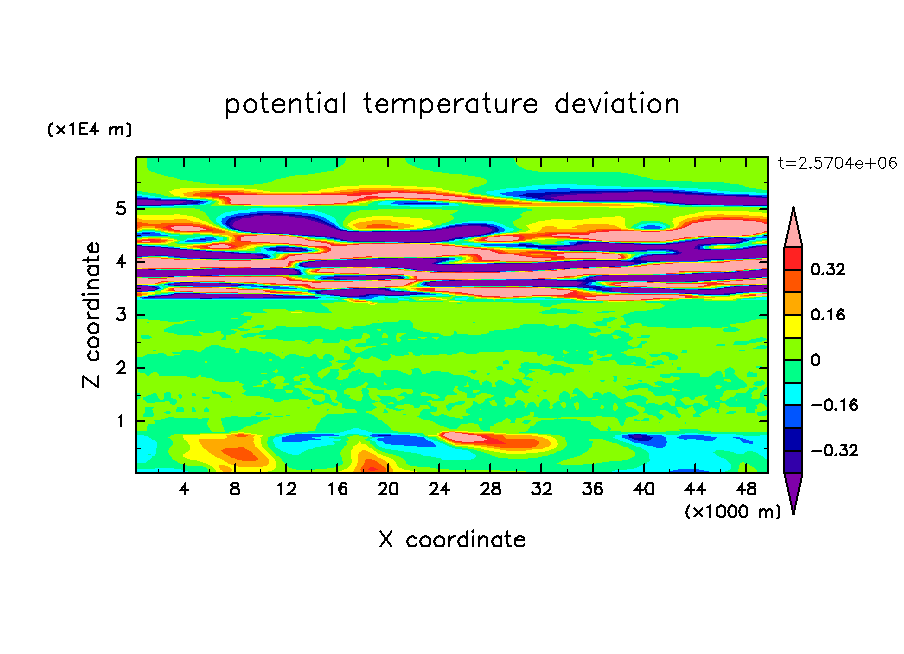 potential temperature deviation

(x1E4 m)

t=2.5704e+06

Z coordinate

5
4
3
2
1

4 8 12 16 20 24 28 32 36 40 44 48

(x1000 m)

X coordinate

0.32
0.16
0
−0.16
−0.32